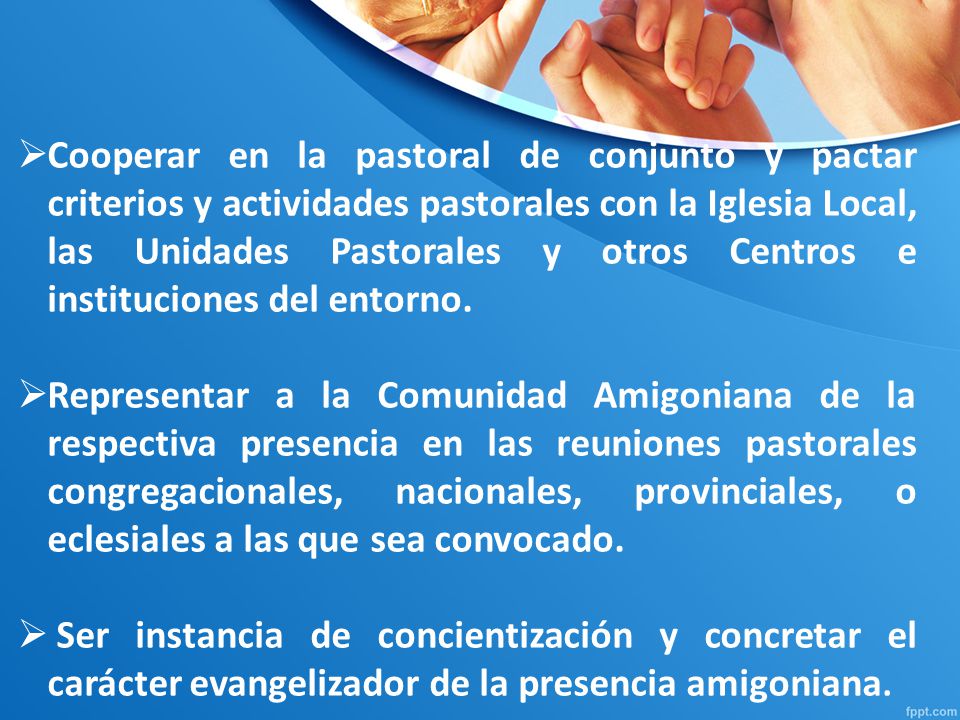 ➢Cooperar en la pastoral de conjunto y pactar criterios y actividades pastorales con la Iglesia Local, las Unidades Pastorales y otros Centros e instituciones del entorno.

➢Representar a la Comunidad Amigoniana de la respectiva presencia en las reuniones pastorales congregacionales, nacionales, provinciales, o eclesiales a las que sea convocado.

➢ Ser instancia de concientización y concretar el carácter evangelizador de la presencia amigoniana.

fppt.com